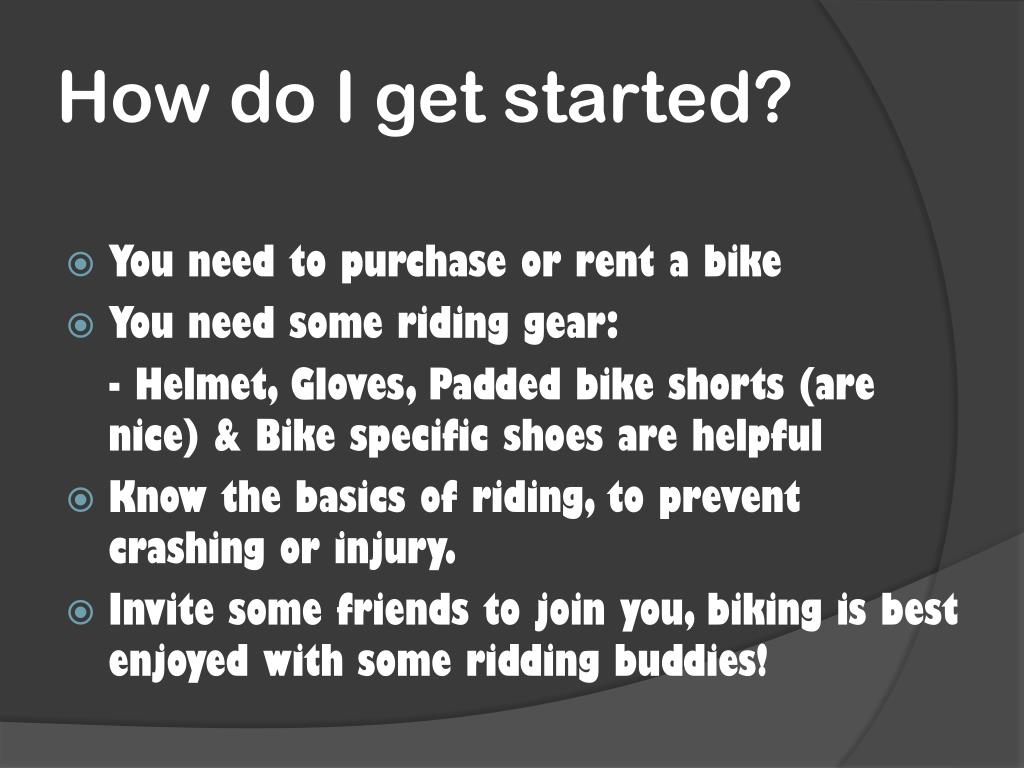 How do I get started?

You need to purchase or rent a bike

You need some riding gear:

- Helmet, Gloves, Padded bike shorts (are nice) & Bike specific shoes are helpful

Know the basics of riding, to prevent crashing or injury.

Invite some friends to join you, biking is best enjoyed with some ridding buddies!